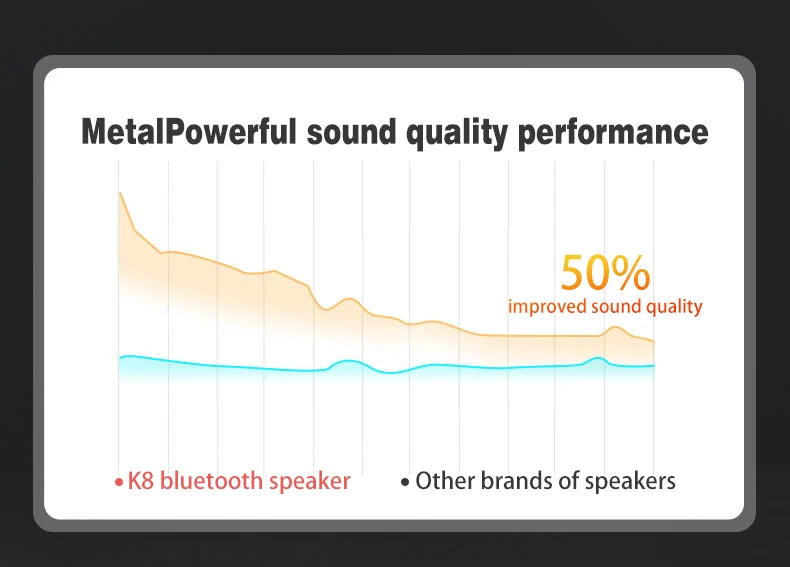 MetalPowerful sound quality performance

50%
improved sound quality

• K8 bluetooth speaker • Other brands of speakers